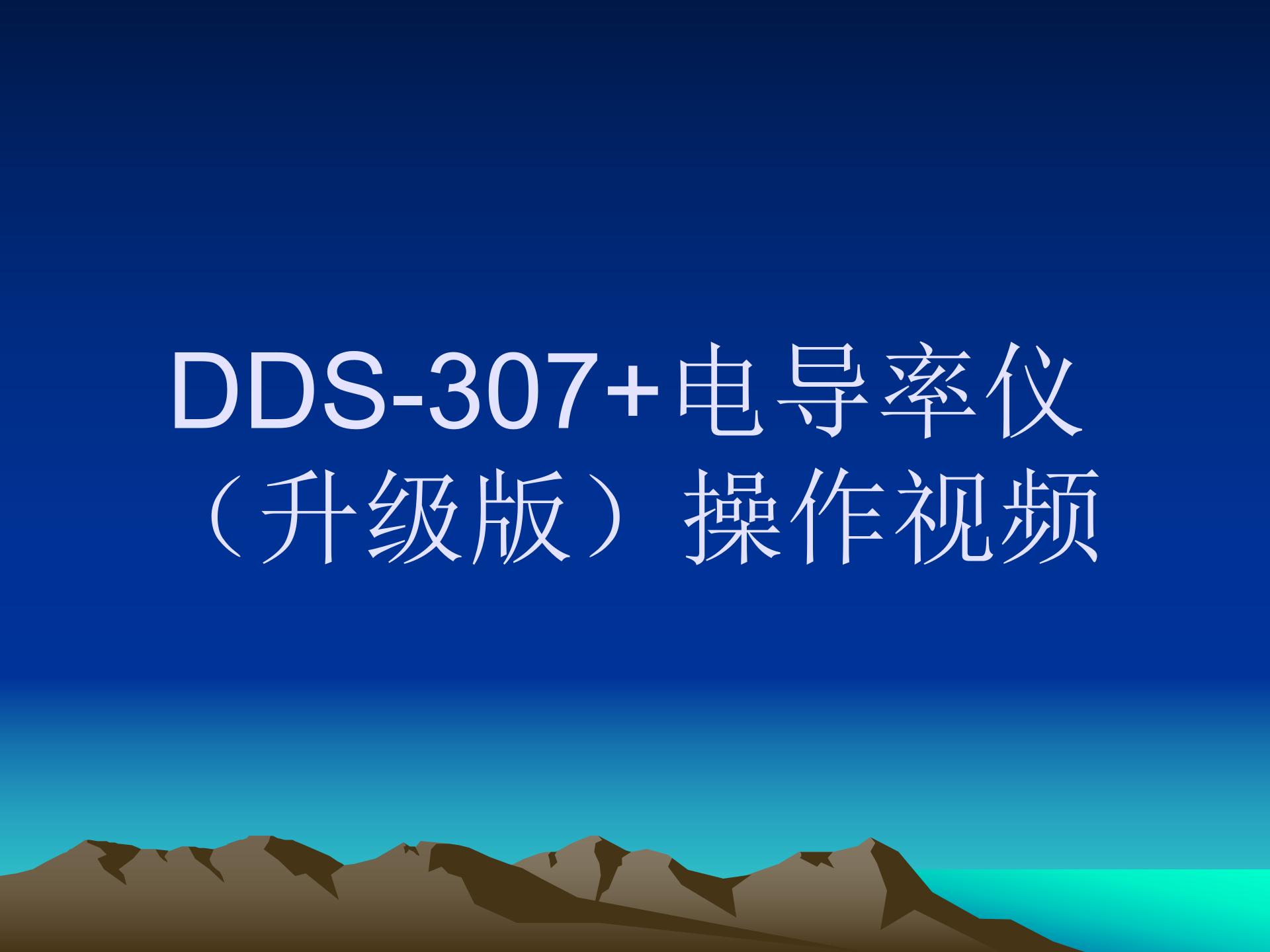 DDS-307+电导率仪（升级版）操作视频